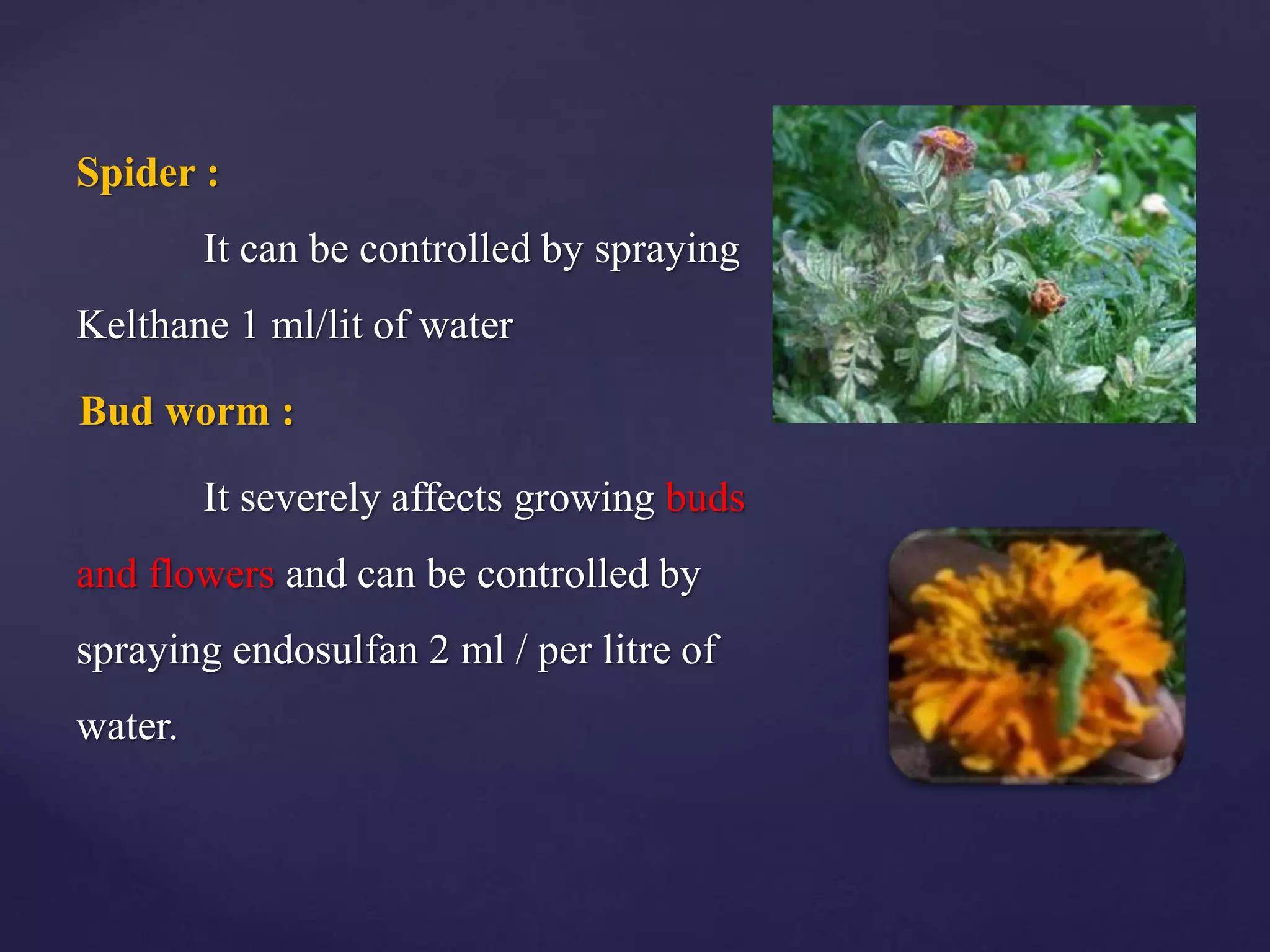 Spider :

It can be controlled by spraying Kelthane 1 ml/lit of water

Bud worm :

It severely affects growing buds and flowers and can be controlled by spraying endosulfan 2 ml / per litre of water.